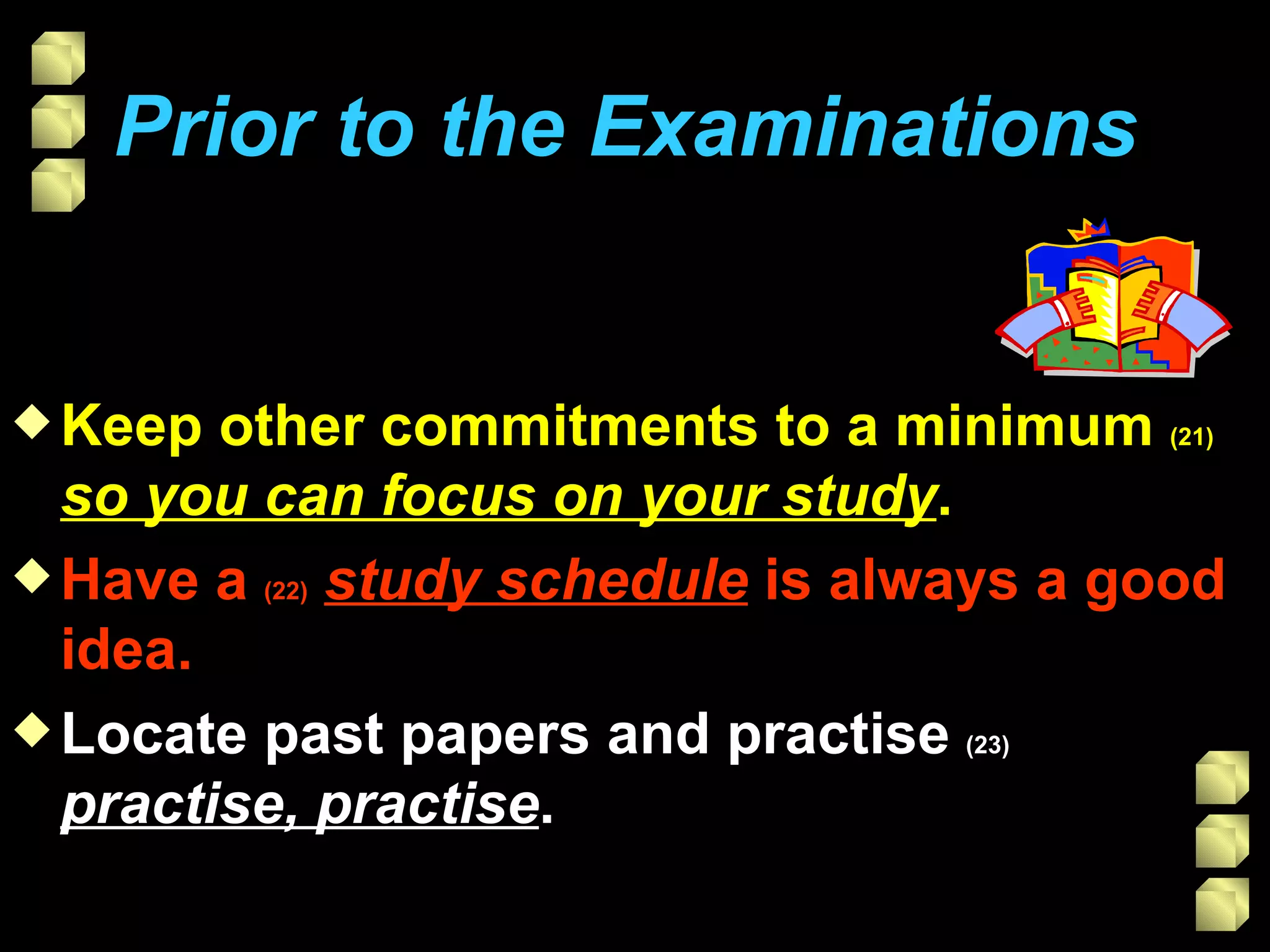 Prior to the Examinations

◆ Keep other commitments to a minimum (21) so you can focus on your study.

◆ Have a (22) study schedule is always a good idea.

◆ Locate past papers and practise (23) practise, practise.